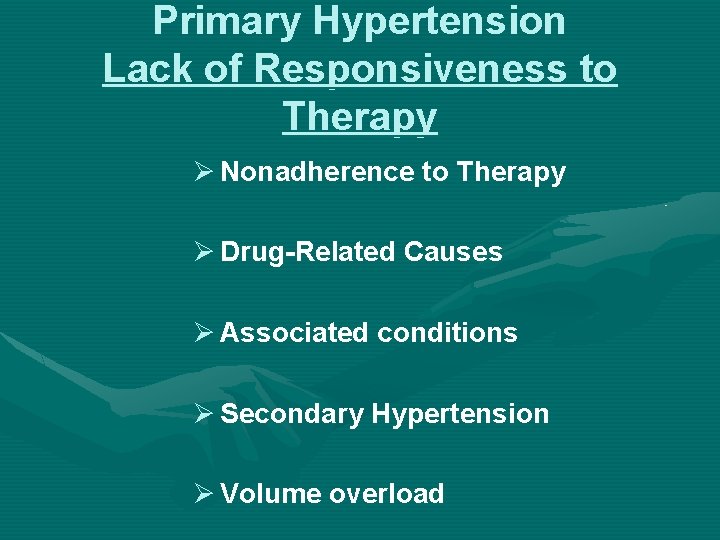 Primary Hypertension
Lack of Responsiveness to Therapy

➢ Nonadherence to Therapy

➢ Drug-Related Causes

➢ Associated conditions

➢ Secondary Hypertension

➢ Volume overload